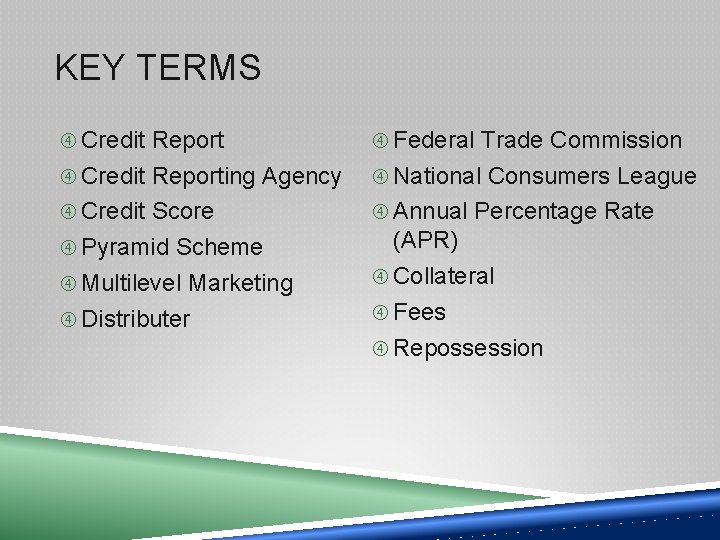 KEY TERMS

④ Credit Report
④ Credit Reporting Agency
④ Credit Score
④ Pyramid Scheme
④ Multilevel Marketing
④ Distributer

④ Federal Trade Commission
④ National Consumers League
④ Annual Percentage Rate (APR)
④ Collateral
④ Fees
④ Repossession